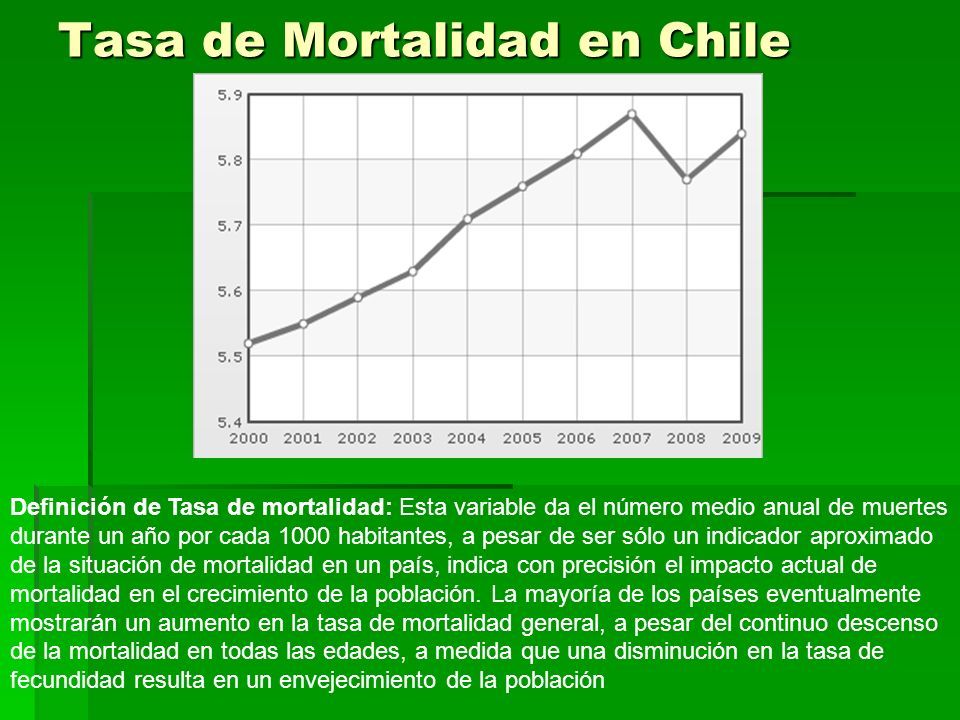 Tasa de Mortalidad en Chile

5.9
5.8
5.7
5.6
5.5
5.4
2000 2001 2002 2003 2004 2005 2006 2007 2008 2009

Definición de Tasa de mortalidad: Esta variable da el número medio anual de muertes durante un año por cada 1000 habitantes, a pesar de ser sólo un indicador aproximado de la situación de mortalidad en un país, indica con precisión el impacto actual de mortalidad en el crecimiento de la población. La mayoría de los países eventualmente mostrarán un aumento en la tasa de mortalidad general, a pesar del continuo descenso de la mortalidad en todas las edades, a medida que una disminución en la tasa de fecundidad resulta en un envejecimiento de la población